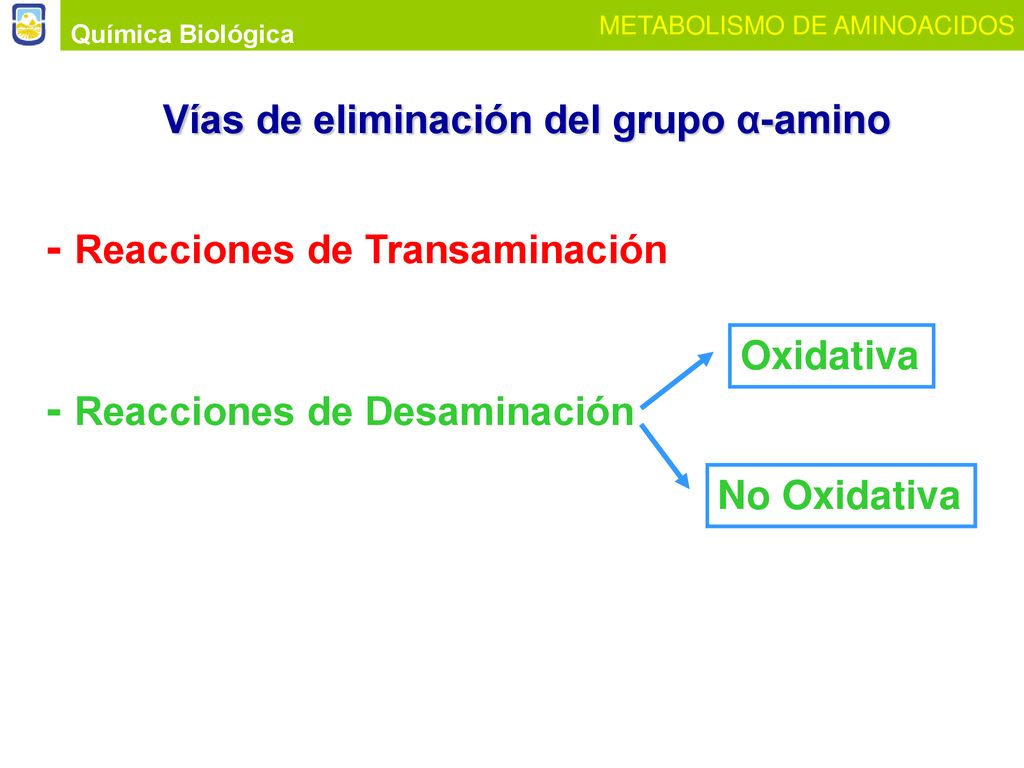 Química Biológica

METABOLISMO DE AMINOACIDOS

Vías de eliminación del grupo α-amino

- Reacciones de Transaminación

- Reacciones de Desaminación

Oxidativa

No Oxidativa